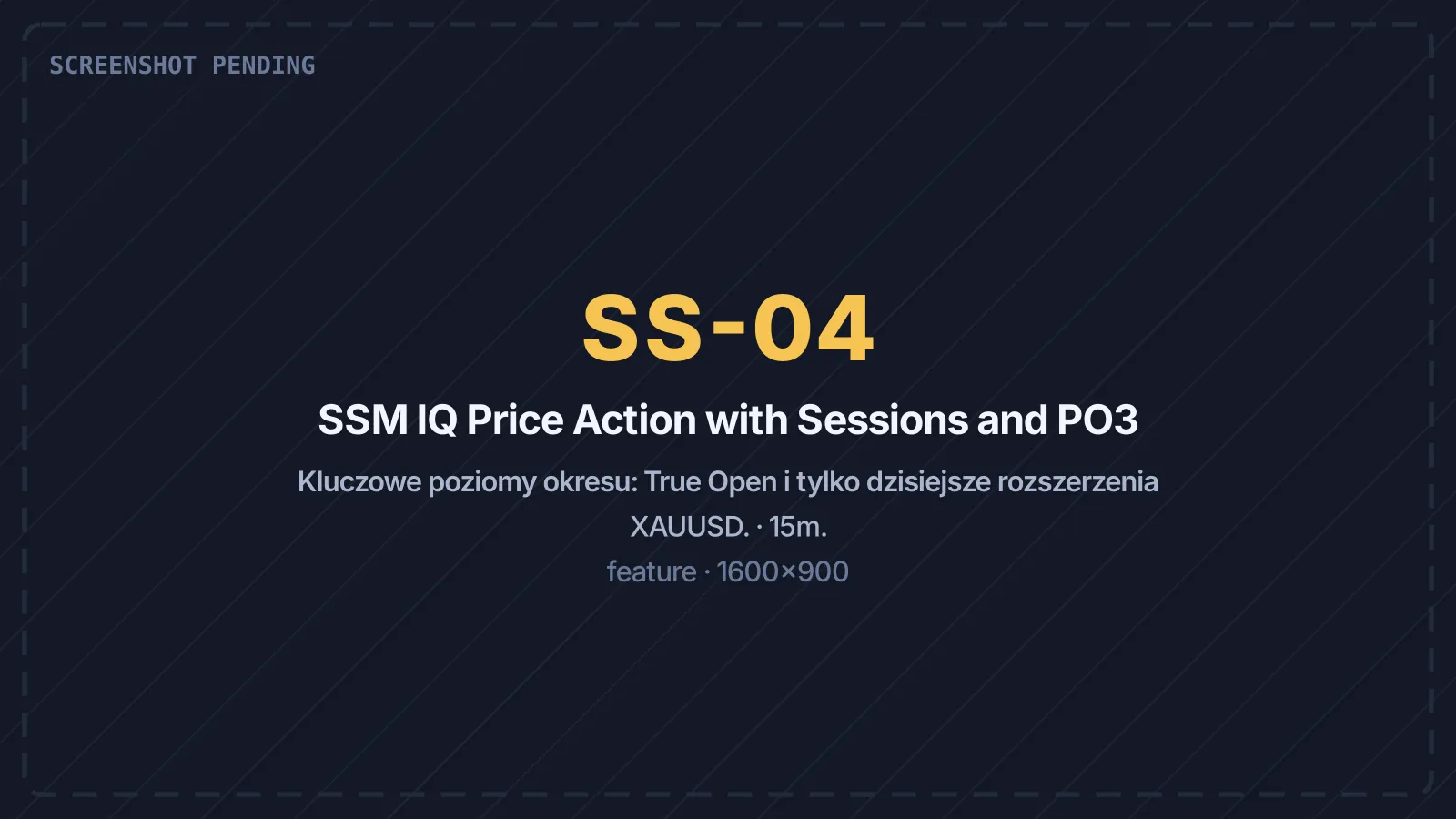 SCREENSHOT PENDING

SS-04

SSM IQ Price Action with Sessions and PO3

Kluczowe poziomy okresu: True Open i tylko dzisiejsze rozszerzenia

XAUUSD. · 15m.

feature · 1600×900